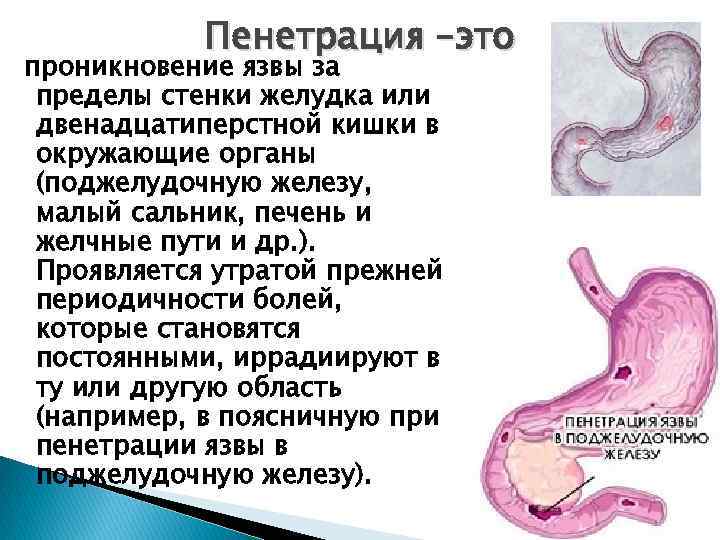 Пенетрация -это

проникновение язвы за пределы стенки желудка или двенадцатиперстной кишки в окружающие органы (поджелудочную железу, малый сальник, печень и желчные пути и др.). Проявляется утратой прежней периодичности болей, которые становятся постоянными, иррадиируют в ту или другую область (например, в поясничную при пенетрации язвы в поджелудочную железу).

ПЕНЕТРАЦИЯ ЯЗВЫ В ПОДЖЕЛУДОЧНУЮ ЖЕЛЕЗУ